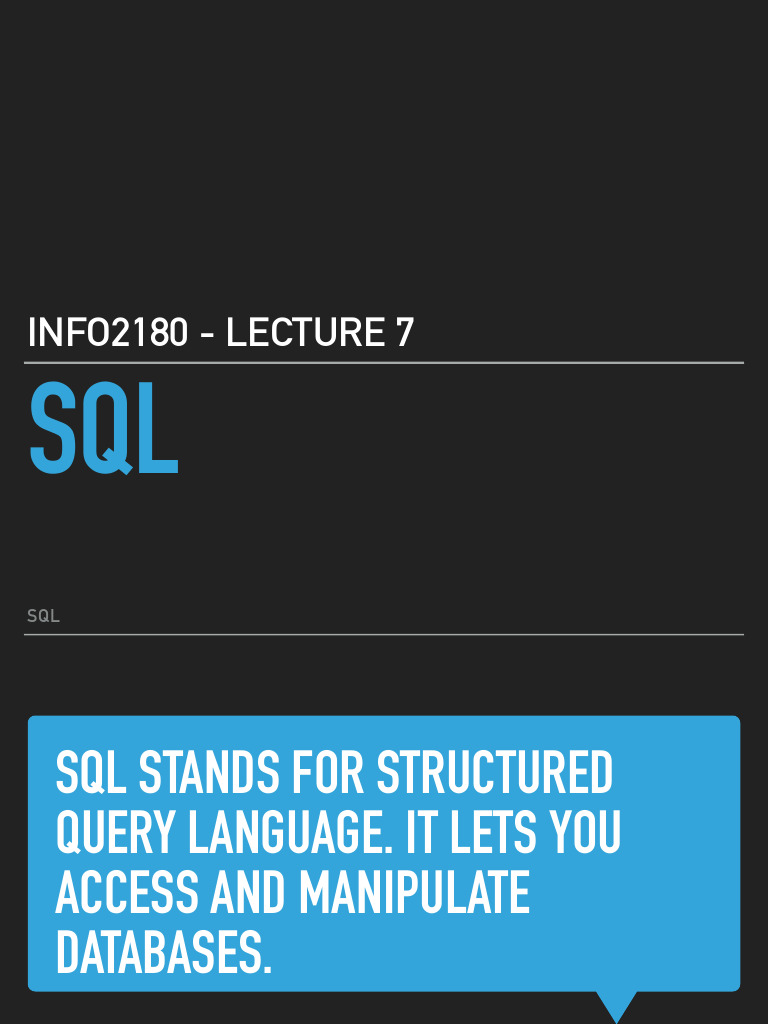 INFO2180 - LECTURE 7

SQL

SQL

SQL STANDS FOR STRUCTURED QUERY LANGUAGE. IT LETS YOU ACCESS AND MANIPULATE DATABASES.